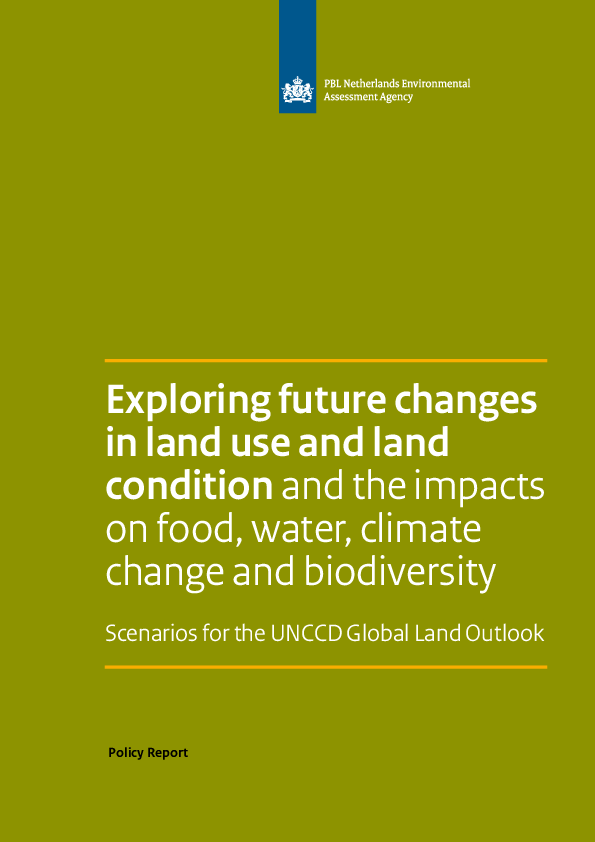 PBL Netherlands Environmental Assessment Agency

Exploring future changes in land use and land condition and the impacts on food, water, climate change and biodiversity

Scenarios for the UNCCD Global Land Outlook

Policy Report